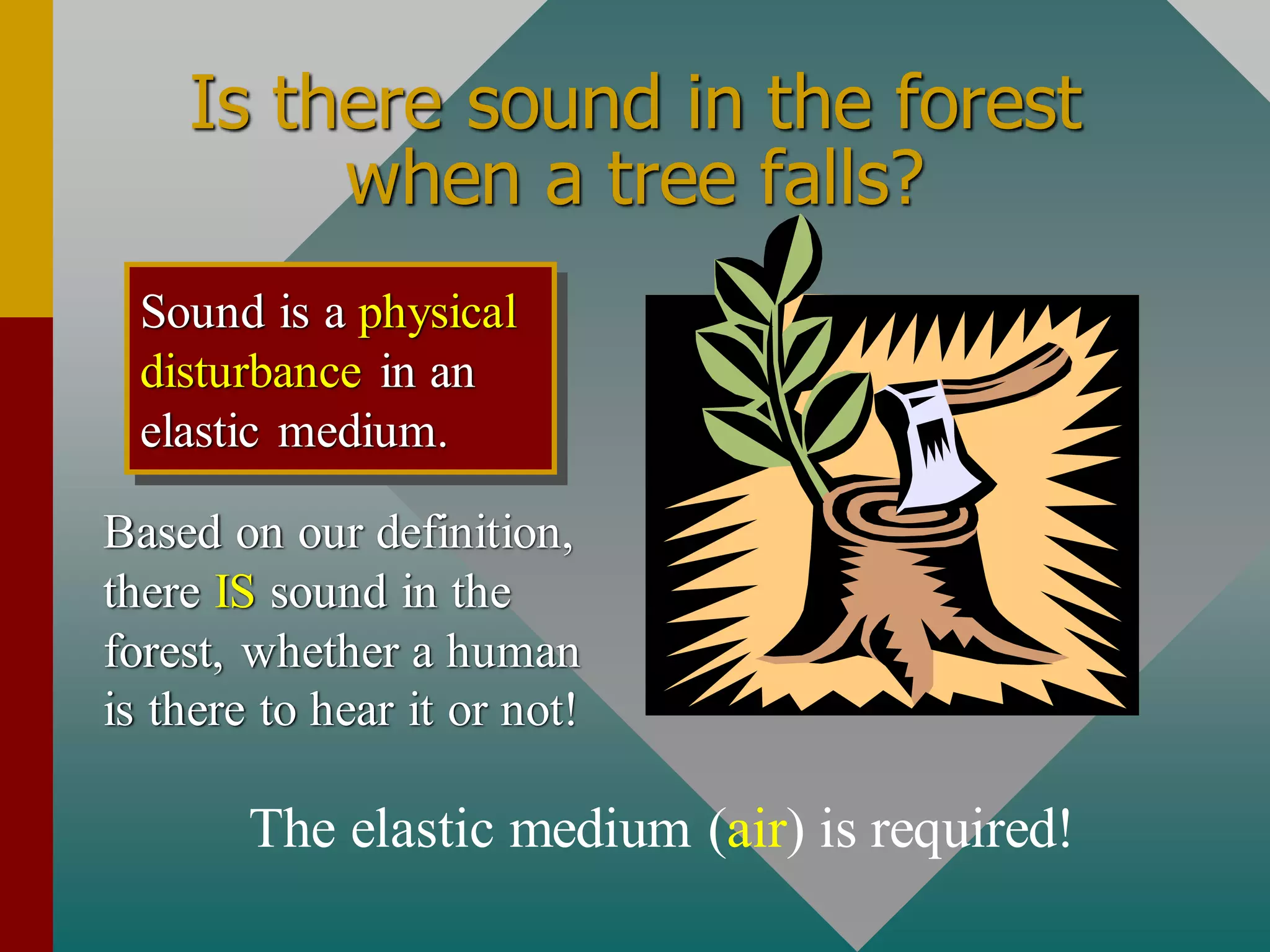 Is there sound in the forest when a tree falls?

Sound is a physical disturbance in an elastic medium.

Based on our definition, there IS sound in the forest, whether a human is there to hear it or not!

The elastic medium (air) is required!